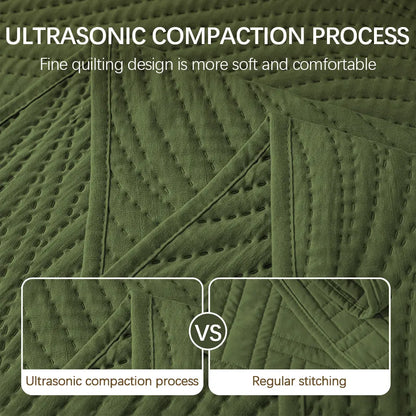 ULTRASONIC COMPACTION PROCESS

Fine quilting design is more soft and comfortable

VS

Ultrasonic compaction process

Regular stitching